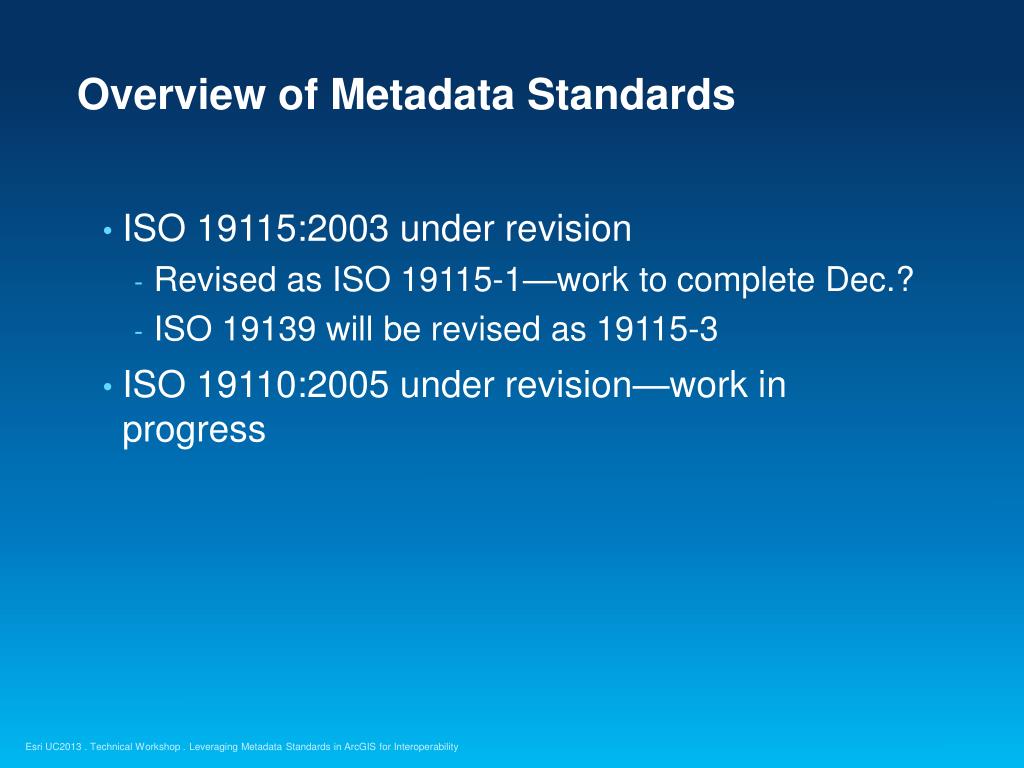 Overview of Metadata Standards

• ISO 19115:2003 under revision
- Revised as ISO 19115-1—work to complete Dec.?
- ISO 19139 will be revised as 19115-3

• ISO 19110:2005 under revision—work in progress

Esri UC2013 . Technical Workshop . Leveraging Metadata Standards in ArcGIS for Interoperability